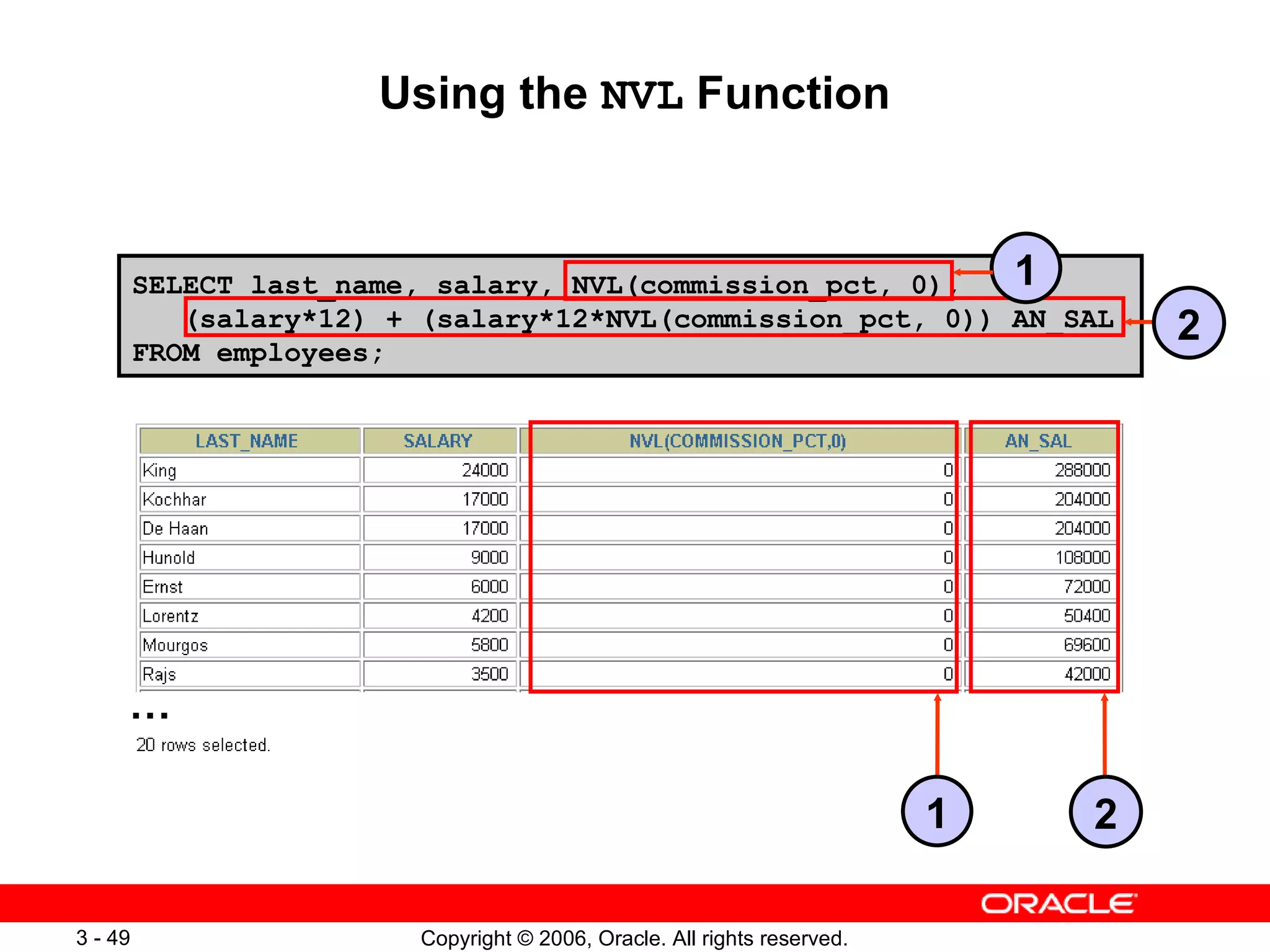 Using the NVL Function

SELECT last_name, salary, NVL(commission_pct, 0),
(salary*12) + (salary*12*NVL(commission_pct, 0)) AN_SAL
FROM employees;

1

2

| LAST_NAME | SALARY | NVL(COMMISSION_PCT,0) | AN_SAL |
|---|---|---|---|
| King | 24000 | 0 | 288000 |
| Kochhar | 17000 | 0 | 204000 |
| De Haan | 17000 | 0 | 204000 |
| Hunold | 9000 | 0 | 108000 |
| Ernst | 6000 | 0 | 72000 |
| Lorentz | 4200 | 0 | 50400 |
| Mourgos | 5800 | 0 | 69600 |
| Rajs | 3500 | 0 | 42000 |

...

20 rows selected.

1

2

ORACLE

3 - 49

Copyright © 2006, Oracle. All rights reserved.